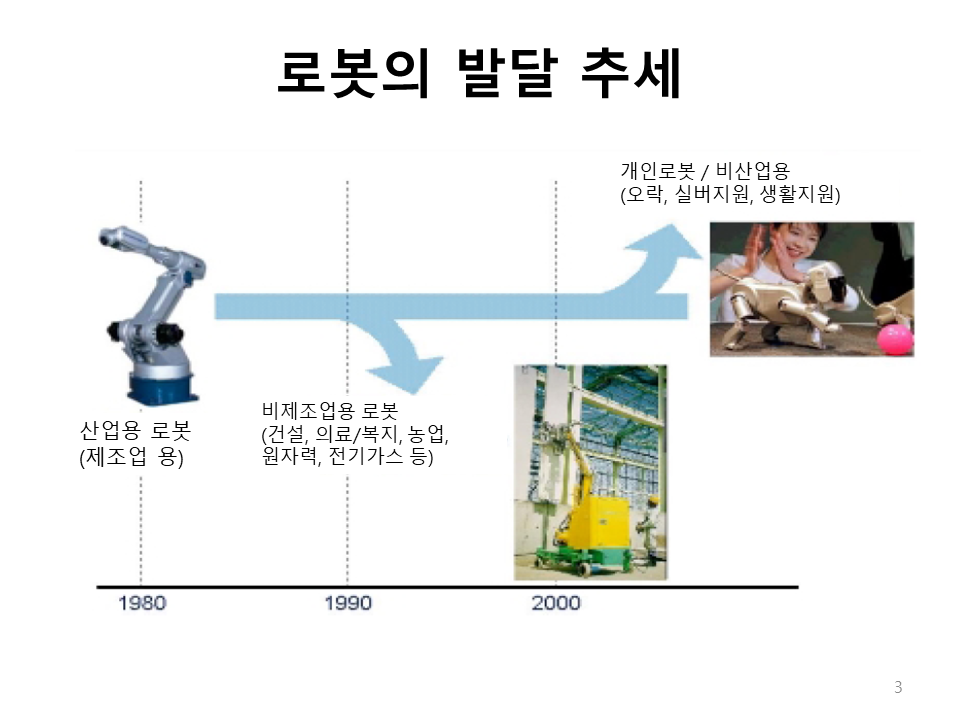 로봇의 발달 추세

개인로봇 / 비산업용
(오락, 실버지원, 생활지원)

산업용 로봇
(제조업 용)

비제조업용 로봇
(건설, 의료/복지, 농업, 원자력, 전기가스 등)

1980

1990

2000

3